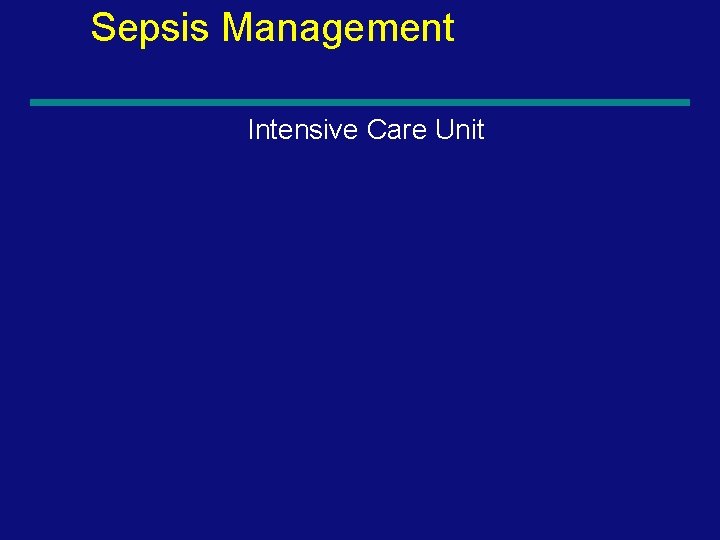 Sepsis Management

Intensive Care Unit